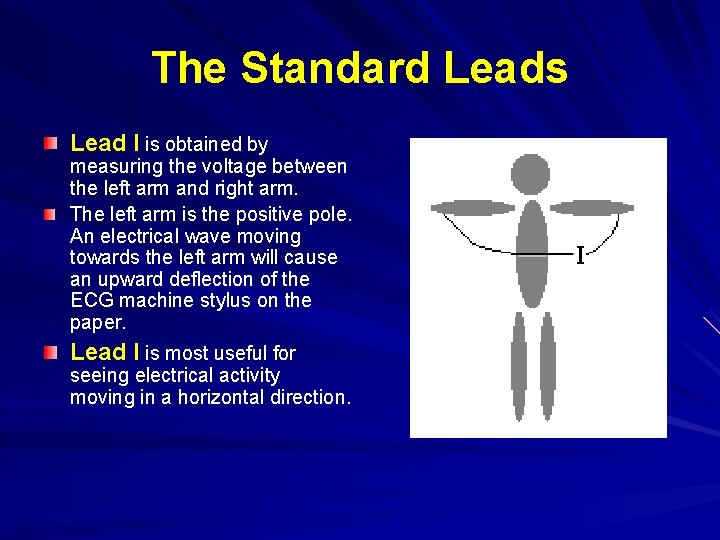 The Standard Leads

Lead I is obtained by measuring the voltage between the left arm and right arm.

The left arm is the positive pole. An electrical wave moving towards the left arm will cause an upward deflection of the ECG machine stylus on the paper.

Lead I is most useful for seeing electrical activity moving in a horizontal direction.

I